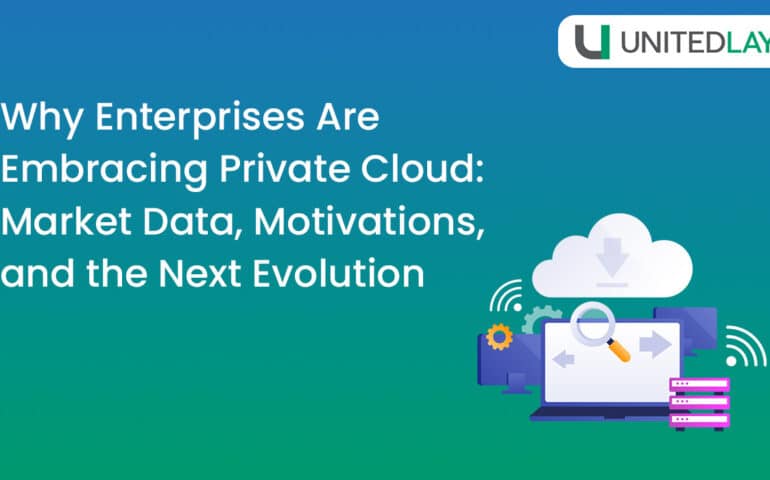 UNITEDLAY

Why Enterprises Are Embracing Private Cloud: Market Data, Motivations, and the Next Evolution